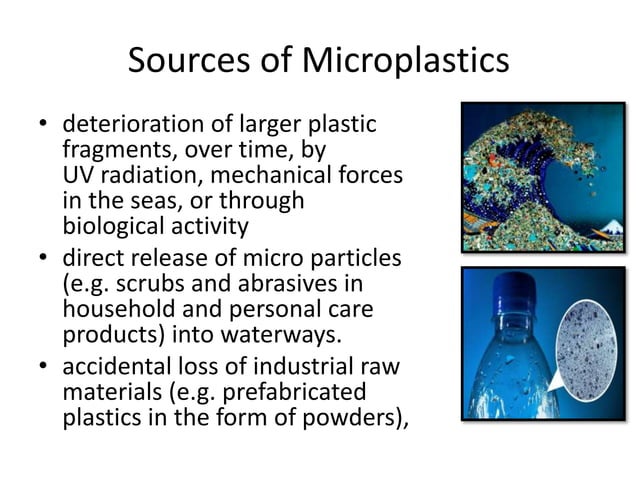 Sources of Microplastics

• deterioration of larger plastic fragments, over time, by UV radiation, mechanical forces in the seas, or through biological activity

• direct release of micro particles (e.g. scrubs and abrasives in household and personal care products) into waterways.

• accidental loss of industrial raw materials (e.g. prefabricated plastics in the form of powders),